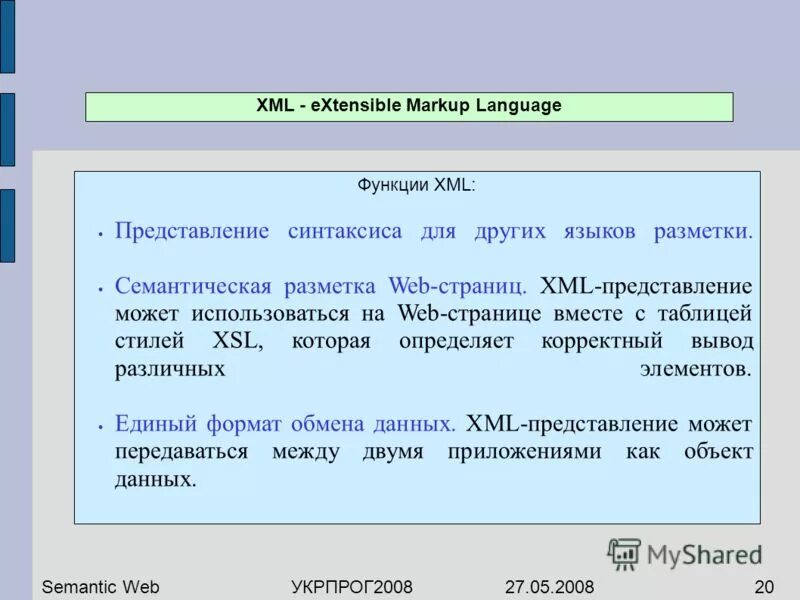 XML - eXtensible Markup Language

Функции XML:

• Представление синтаксиса для других языков разметки.

• Семантическая разметка Web-страниц. XML-представление может использоваться на Web-странице вместе с таблицей стилей XSL, которая определяет корректный вывод различных элементов.

• Единый формат обмена данных. XML-представление может передаваться между двумя приложениями как объект данных.

MyShared

Semantic Web УКРПРОГ2008 27.05.2008 20